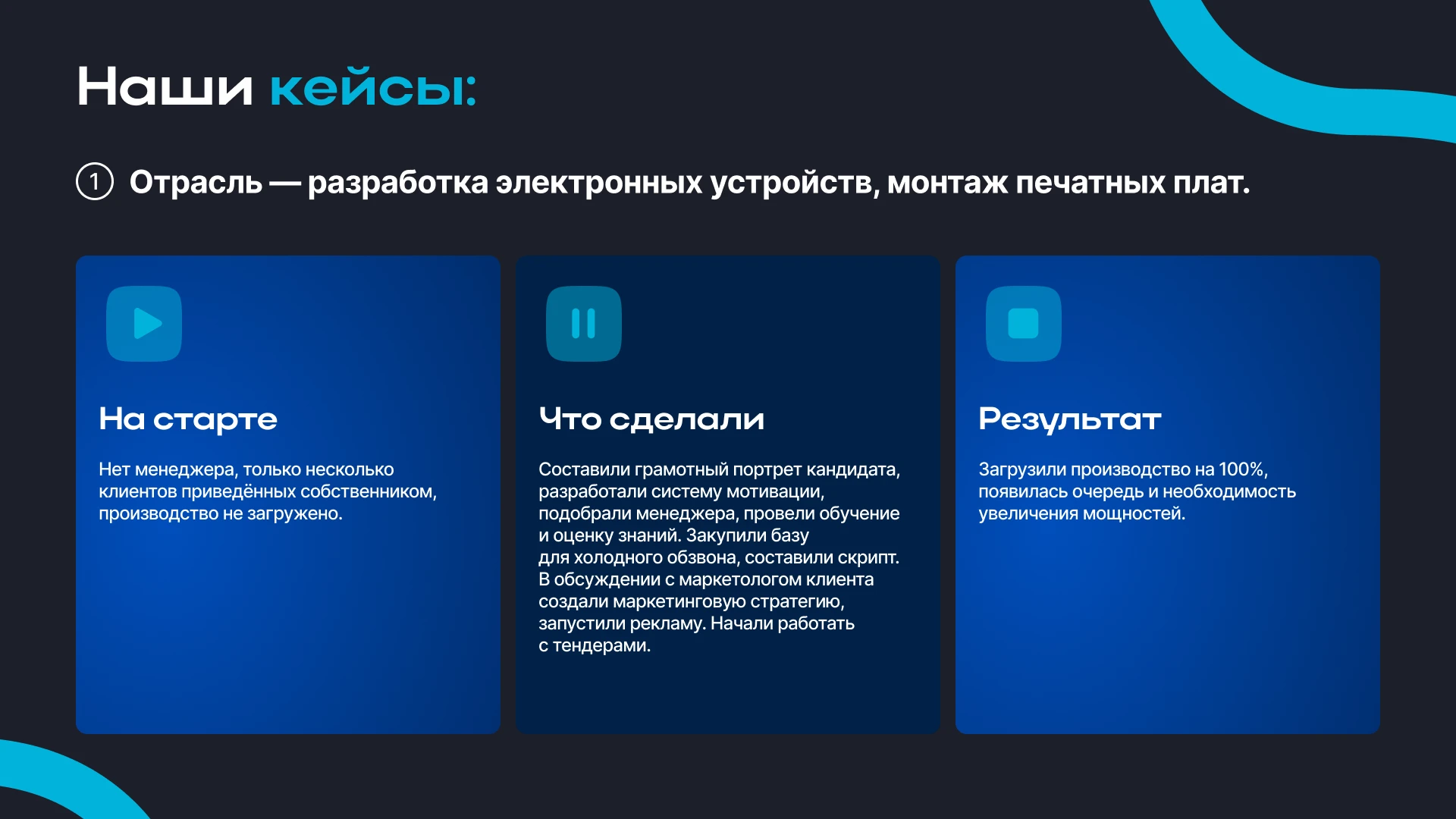 Наши кейсы:

1 Отрасль — разработка электронных устройств, монтаж печатных плат.

На старте

Нет менеджера, только несколько клиентов приведённых собственником, производство не загружено.

Что сделали

Составили грамотный портрет кандидата, разработали систему мотивации, подобрали менеджера, провели обучение и оценку знаний. Закупили базу для холодного обзвона, составили скрипт. В обсуждении с маркетологом клиента создали маркетинговую стратегию, запустили рекламу. Начали работать с тендерами.

Результат

Загрузили производство на 100%, появилась очередь и необходимость увеличения мощностей.